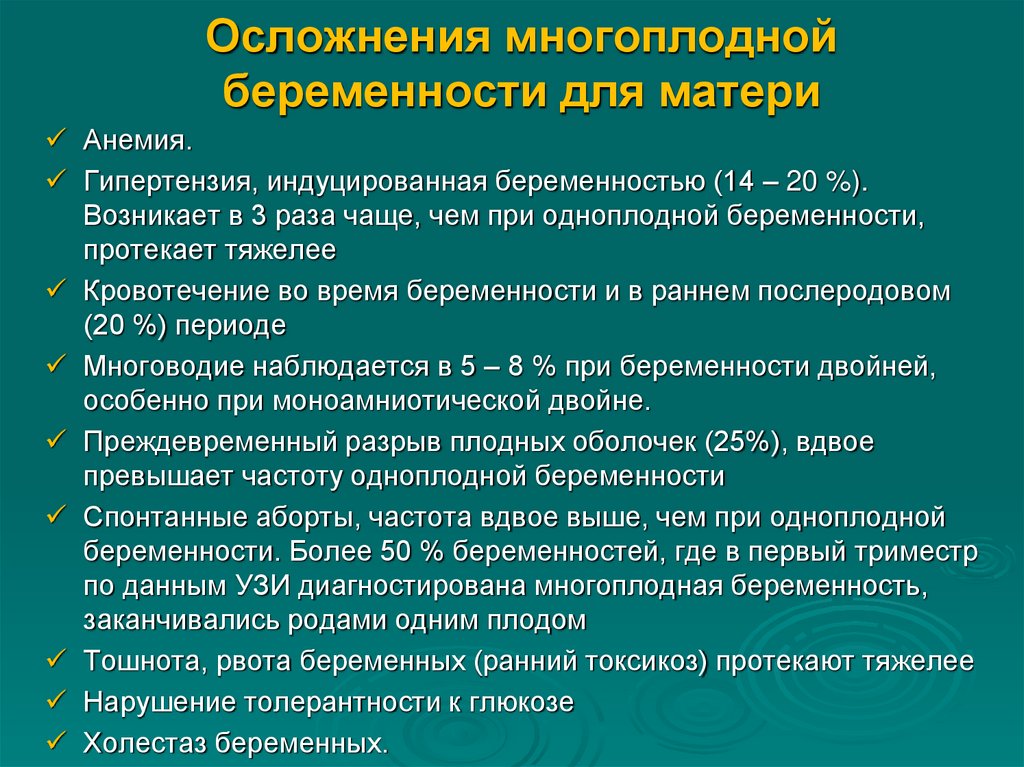 Осложнения многоплодной беременности для матери

✓ Анемия.

✓ Гипертензия, индуцированная беременностью (14 – 20 %). Возникает в 3 раза чаще, чем при одноплодной беременности, протекает тяжелее

✓ Кровотечение во время беременности и в раннем послеродовом (20 %) периоде

✓ Многоводие наблюдается в 5 – 8 % при беременности двойней, особенно при моноамниотической двойне.

✓ Преждевременный разрыв плодных оболочек (25%), вдвое превышает частоту одноплодной беременности

✓ Спонтанные аборты, частота вдвое выше, чем при одноплодной беременности. Более 50 % беременностей, где в первый триместр по данным УЗИ диагностирована многоплодная беременность, заканчивались родами одним плодом

✓ Тошнота, рвота беременных (ранний токсикоз) протекают тяжелее

✓ Нарушение толерантности к глюкозе

✓ Холестаз беременных.